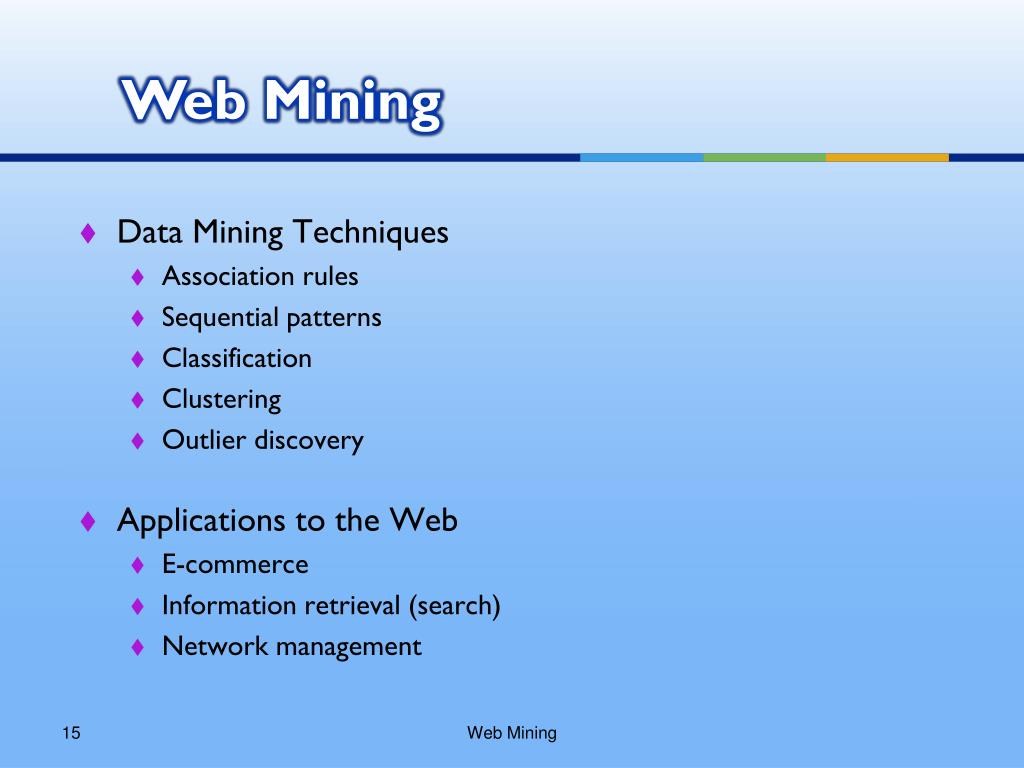 Web Mining

♦ Data Mining Techniques
♦ Association rules
♦ Sequential patterns
♦ Classification
♦ Clustering
♦ Outlier discovery

♦ Applications to the Web
♦ E-commerce
♦ Information retrieval (search)
♦ Network management

15

Web Mining